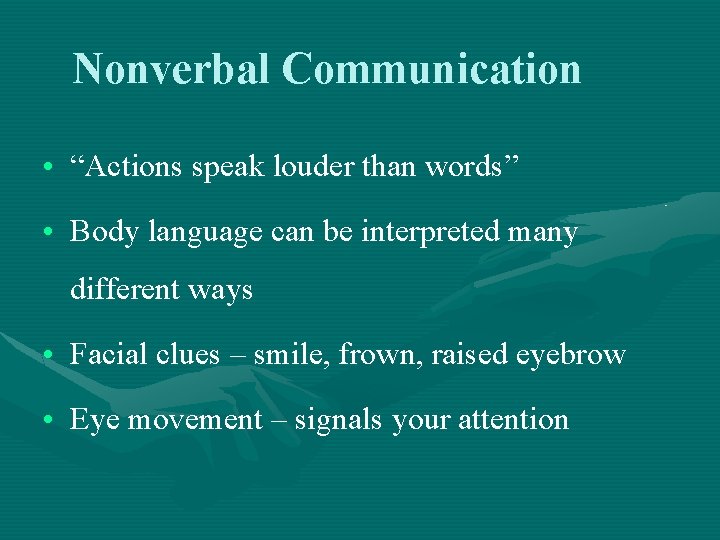 Nonverbal Communication

• “Actions speak louder than words”

• Body language can be interpreted many different ways

• Facial clues – smile, frown, raised eyebrow

• Eye movement – signals your attention